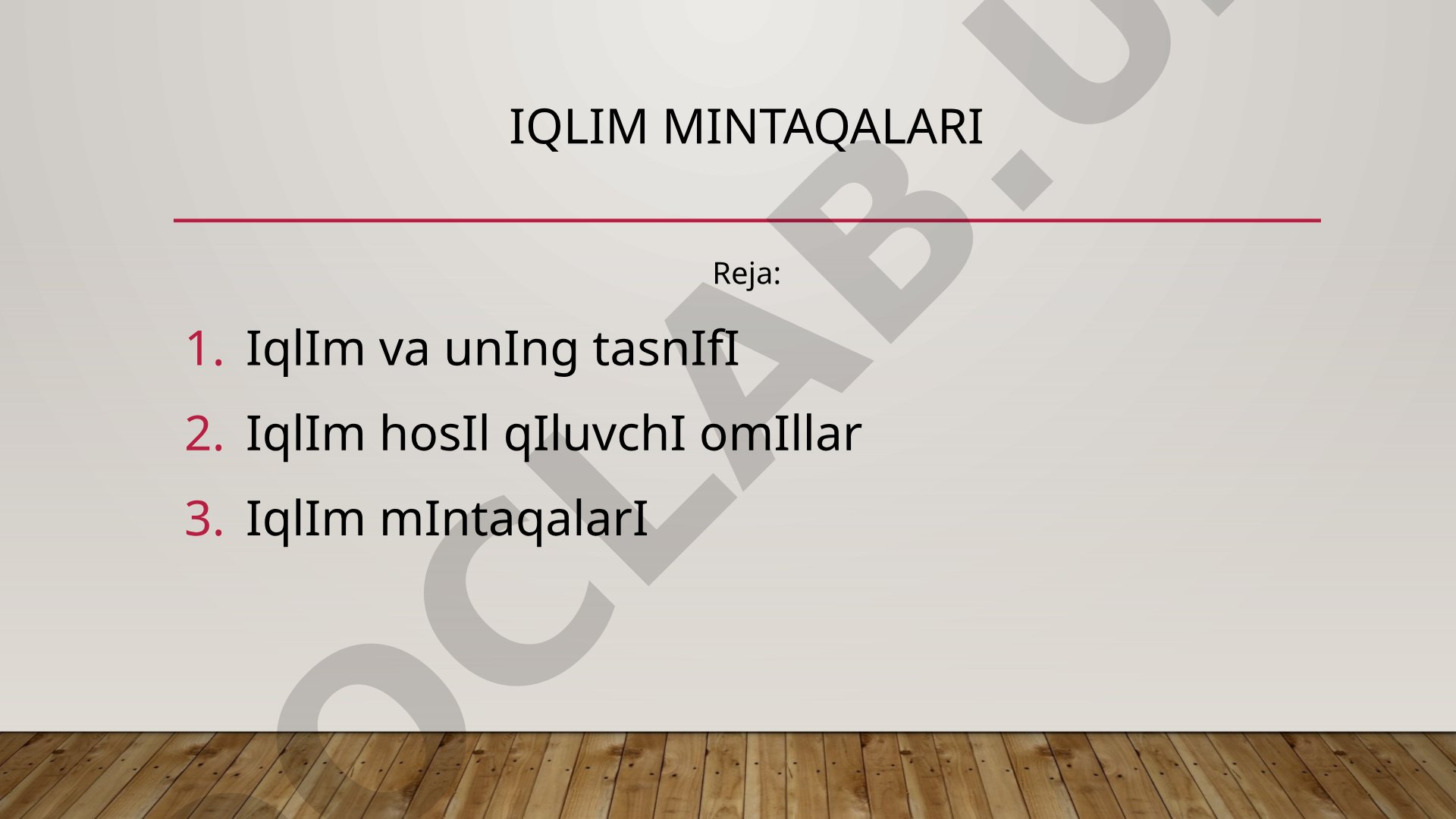 IQLIM MINTAQALARI

Reja:

1. IqlIm va unIng tasnIfI
2. IqlIm hosIl qIluvchI omIllar
3. IqlIm mIntaqalarI

OCLAB.U